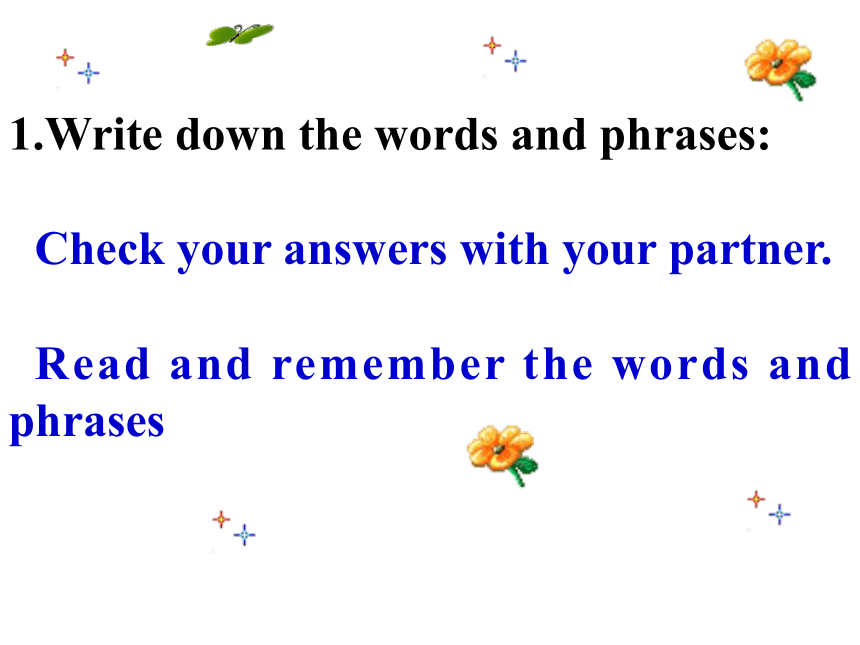 1.Write down the words and phrases:

Check your answers with your partner.

Read and remember the words and phrases